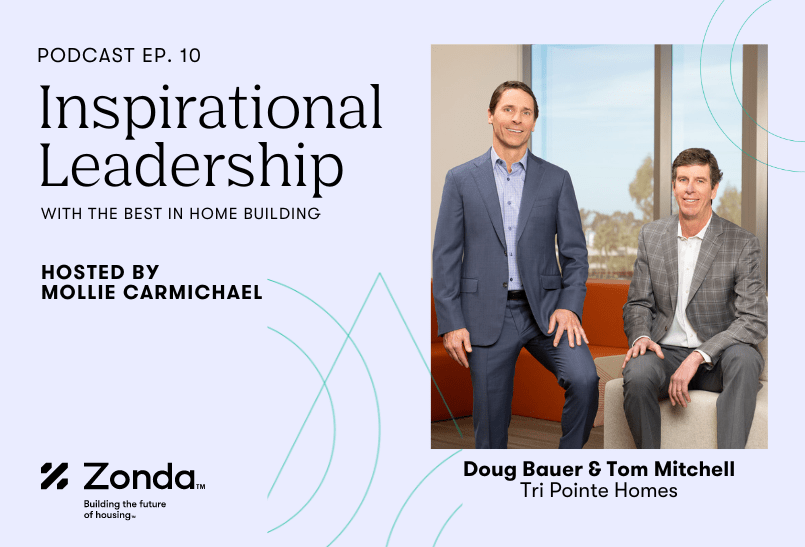 PODCAST EP. 10

Inspirational Leadership

WITH THE BEST IN HOME BUILDING

HOSTED BY
MOLLIE CARMICHAEL

Zonda™

Building the future of housing™

Doug Bauer & Tom Mitchell
Tri Pointe Homes